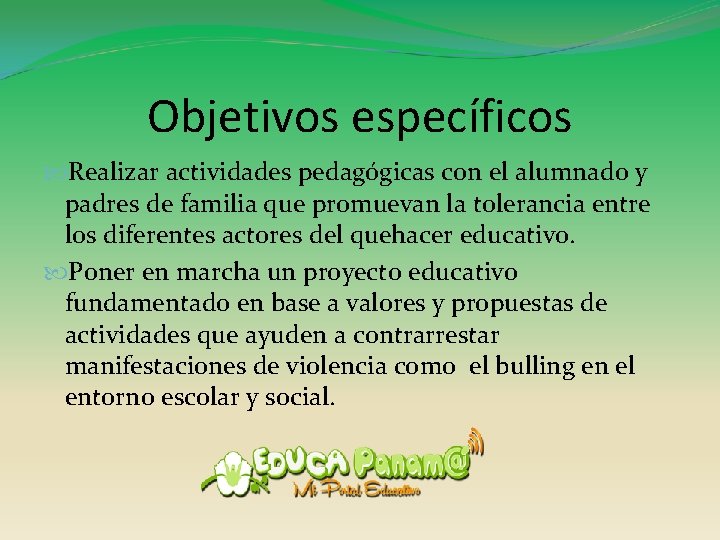 Objetivos específicos

Realizar actividades pedagógicas con el alumnado y padres de familia que promuevan la tolerancia entre los diferentes actores del quehacer educativo.

Poner en marcha un proyecto educativo fundamentado en base a valores y propuestas de actividades que ayuden a contrarrestar manifestaciones de violencia como el bulling en el entorno escolar y social.

EDUCA Panam@
Mi Portal Educativo